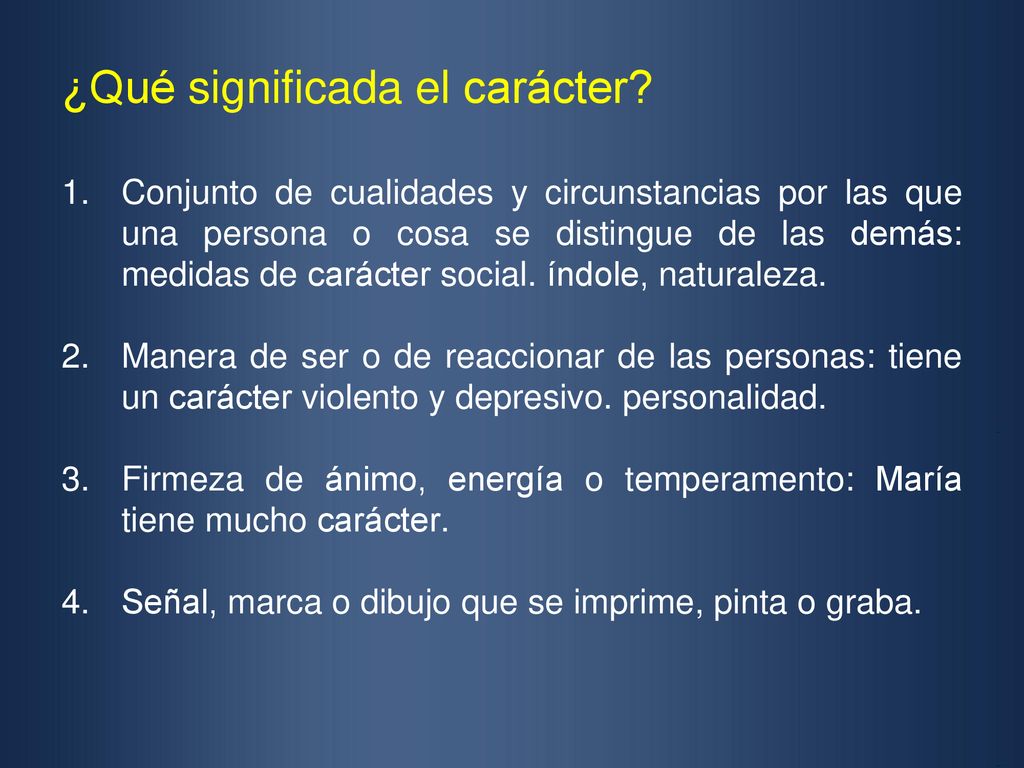 ¿Qué significada el carácter?

1. Conjunto de cualidades y circunstancias por las que una persona o cosa se distingue de las demás: medidas de carácter social. índole, naturaleza.

2. Manera de ser o de reaccionar de las personas: tiene un carácter violento y depresivo. personalidad.

3. Firmeza de ánimo, energía o temperamento: María tiene mucho carácter.

4. Señal, marca o dibujo que se imprime, pinta o graba.